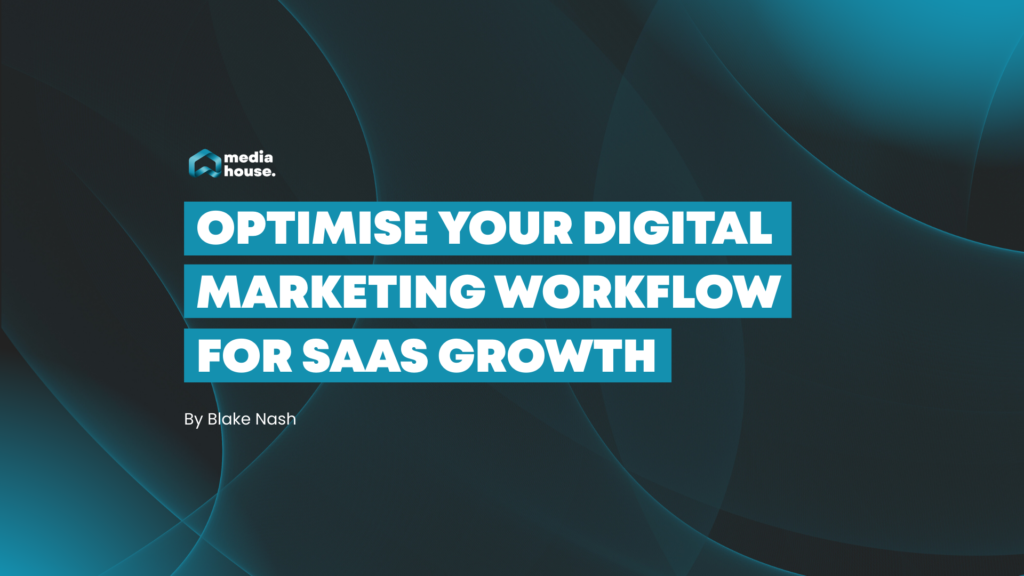 media house.

OPTIMISE YOUR DIGITAL MARKETING WORKFLOW FOR SAAS GROWTH

By Blake Nash